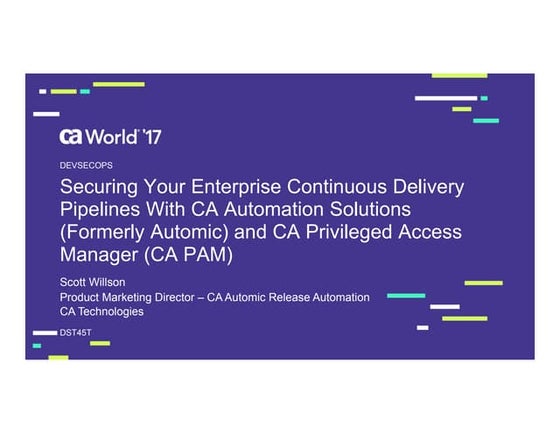 ca World '17

DEVSECOPS

Securing Your Enterprise Continuous Delivery Pipelines With CA Automation Solutions (Formerly Automic) and CA Privileged Access Manager (CA PAM)

Scott Willson
Product Marketing Director – CA Automic Release Automation
CA Technologies

DST45T